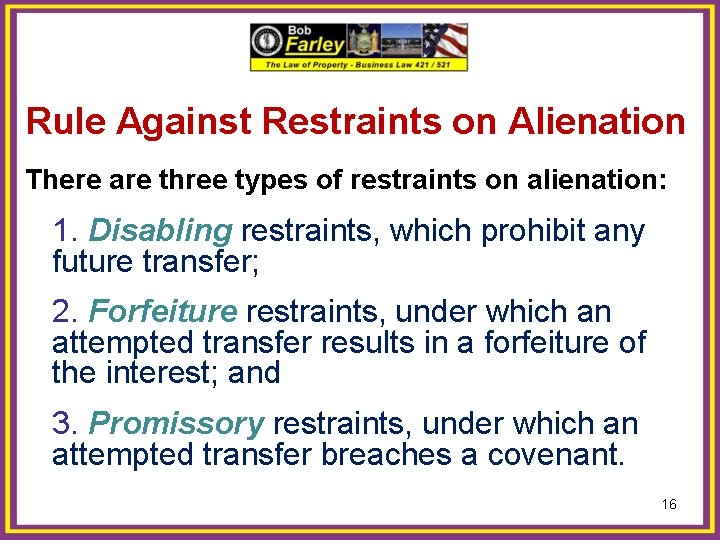 Bob
Farley
The Law of Property - Business Law 421 / 521

Rule Against Restraints on Alienation

There are three types of restraints on alienation:

1. Disabling restraints, which prohibit any future transfer;

2. Forfeiture restraints, under which an attempted transfer results in a forfeiture of the interest; and

3. Promissory restraints, under which an attempted transfer breaches a covenant.

16